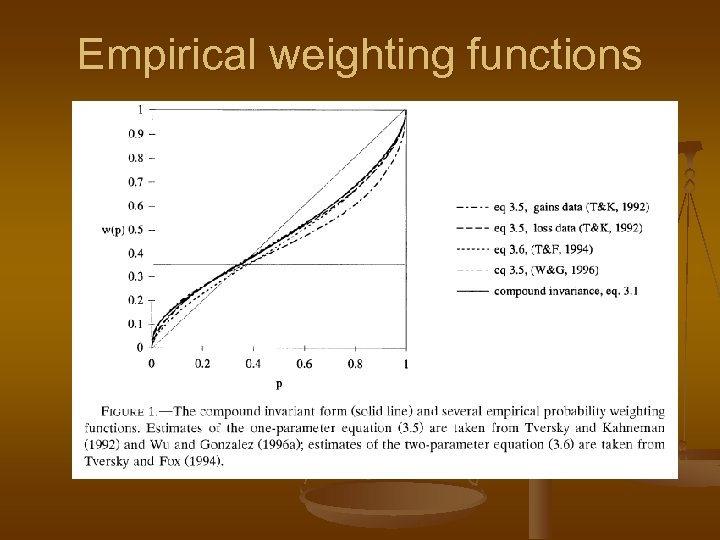 Empirical weighting functions

1
0.9
0.8
0.7
0.6
w(p) 0.5
0.4
0.3
0.2
0.1
0
0 0.2 0.4 0.6 0.8 1
p

eq 3.5, gains data (T&K, 1992)
eq 3.5, loss data (T&K, 1992)
eq 3.6, (T&F, 1994)
eq 3.5, (W&G, 1996)
compound invariance, eq. 3.1

FIGURE 1.—The compound invariant form (solid line) and several empirical probability weighting functions. Estimates of the one-parameter equation (3.5) are taken from Tversky and Kahneman (1992) and Wu and Gonzalez (1996a); estimates of the two-parameter equation (3.6) are taken from Tversky and Fox (1994).